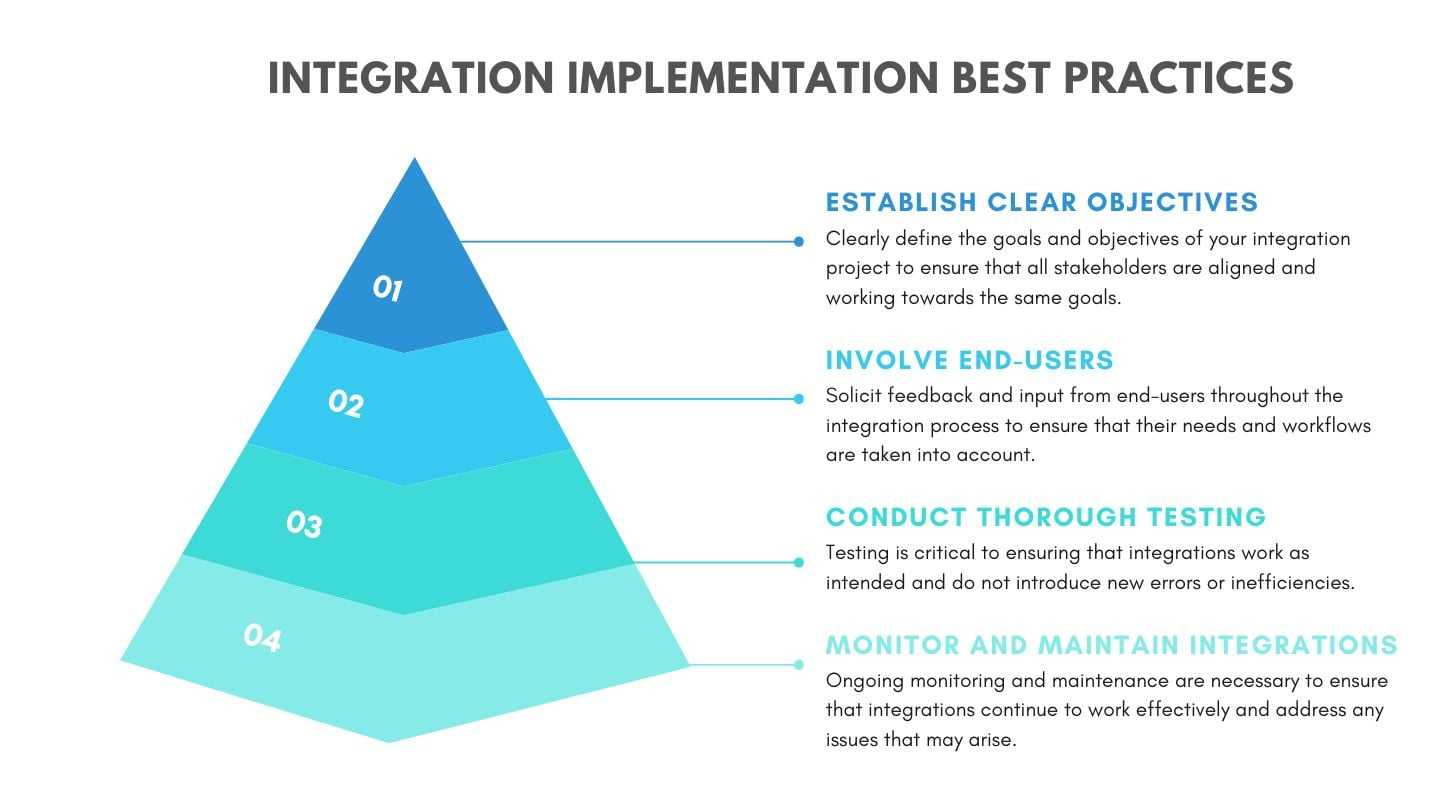 INTEGRATION IMPLEMENTATION BEST PRACTICES

01

02

03

04

ESTABLISH CLEAR OBJECTIVES
Clearly define the goals and objectives of your integration project to ensure that all stakeholders are aligned and working towards the same goals.

INVOLVE END-USERS
Solicit feedback and input from end-users throughout the integration process to ensure that their needs and workflows are taken into account.

CONDUCT THOROUGH TESTING
Testing is critical to ensuring that integrations work as intended and do not introduce new errors or inefficiencies.

MONITOR AND MAINTAIN INTEGRATIONS
Ongoing monitoring and maintenance are necessary to ensure that integrations continue to work effectively and address any issues that may arise.